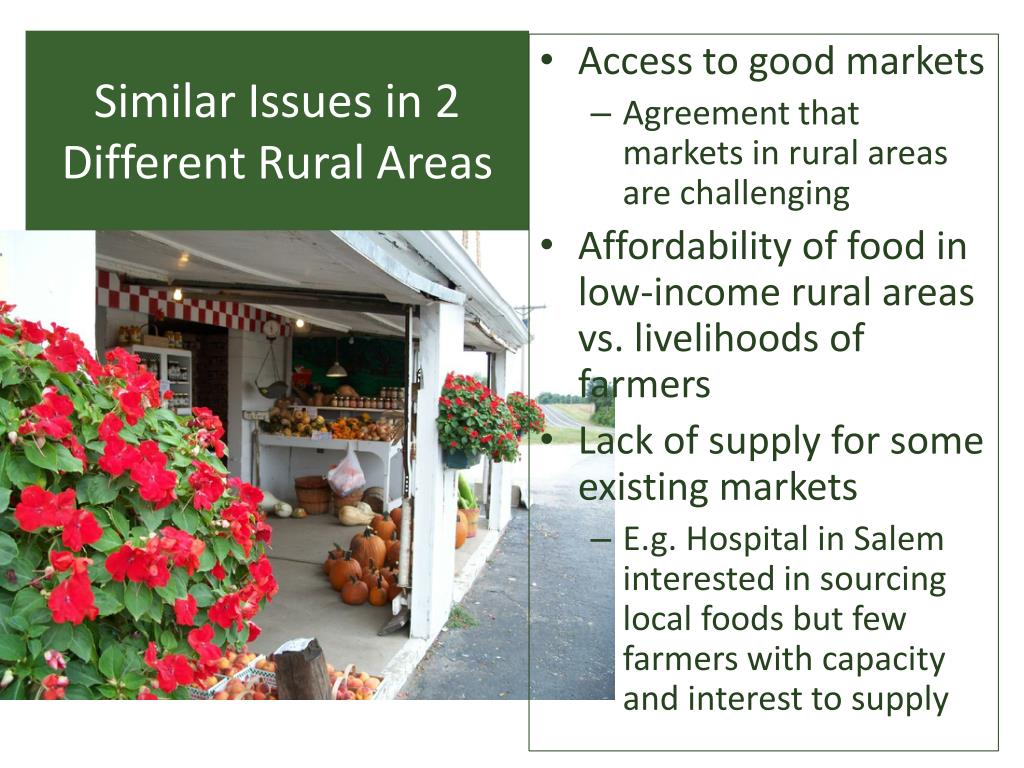 Similar Issues in 2 Different Rural Areas

• Access to good markets
– Agreement that markets in rural areas are challenging
• Affordability of food in low-income rural areas vs. livelihoods of farmers
• Lack of supply for some existing markets
– E.g. Hospital in Salem interested in sourcing local foods but few farmers with capacity and interest to supply